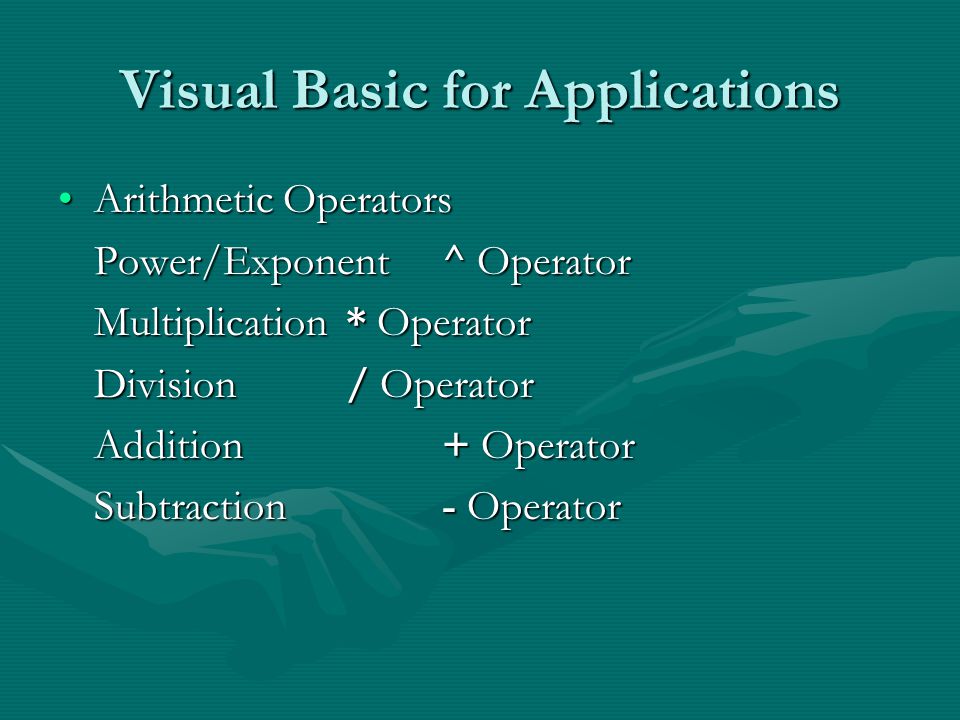 Visual Basic for Applications

• Arithmetic Operators

Power/Exponent ^ Operator

Multiplication * Operator

Division / Operator

Addition + Operator

Subtraction - Operator